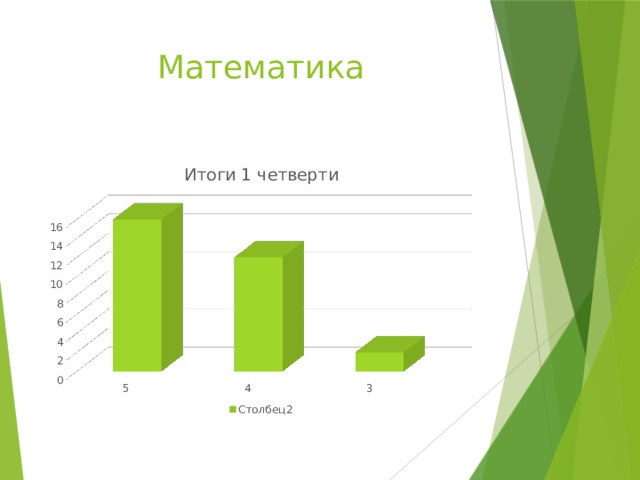 Математика

Итоги 1 четверти

16
14
12
10
8
6
4
2
0

5
4
3

Столбец2